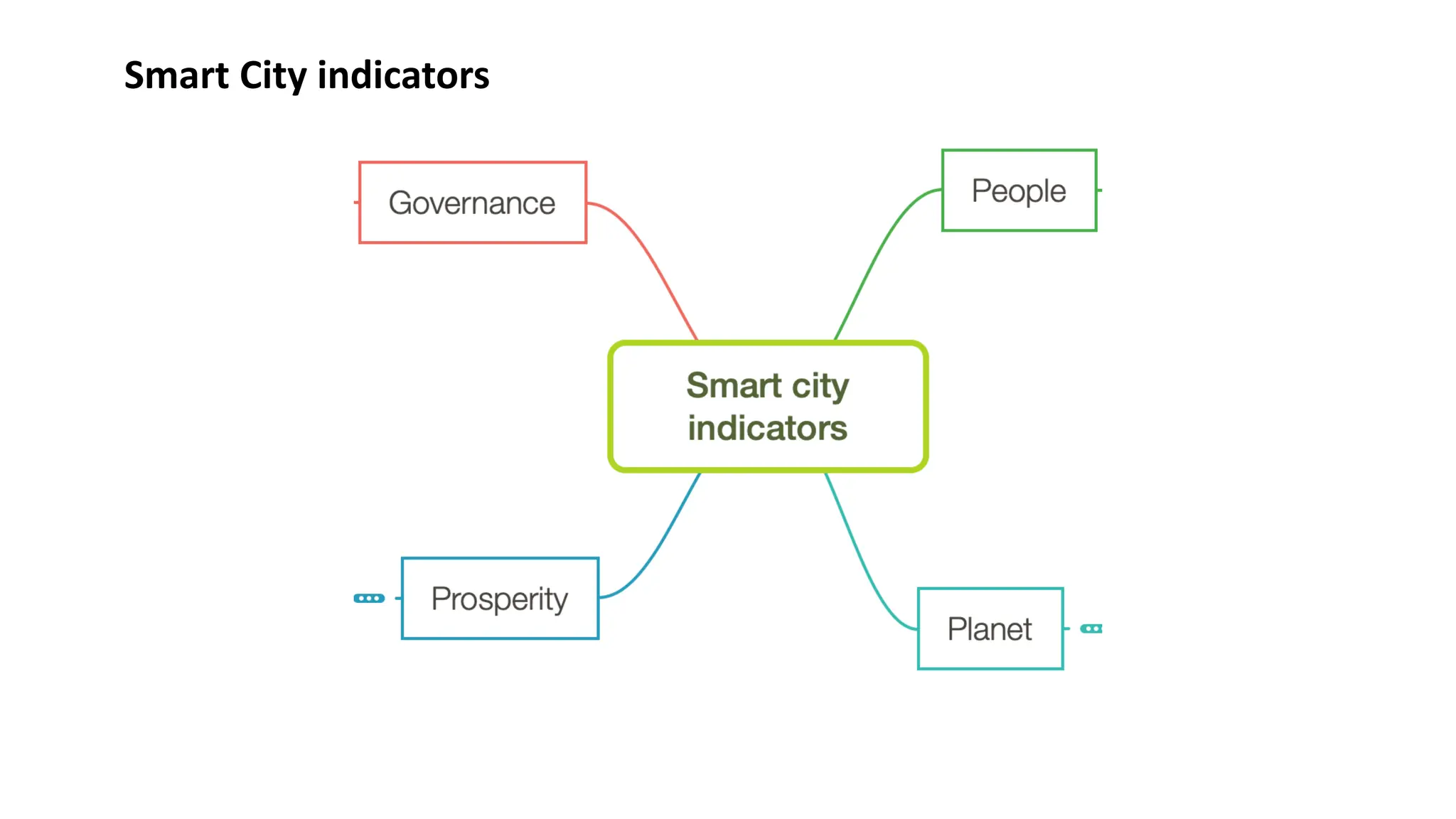 Smart City indicators

Governance

People

Smart city indicators

Prosperity

Planet